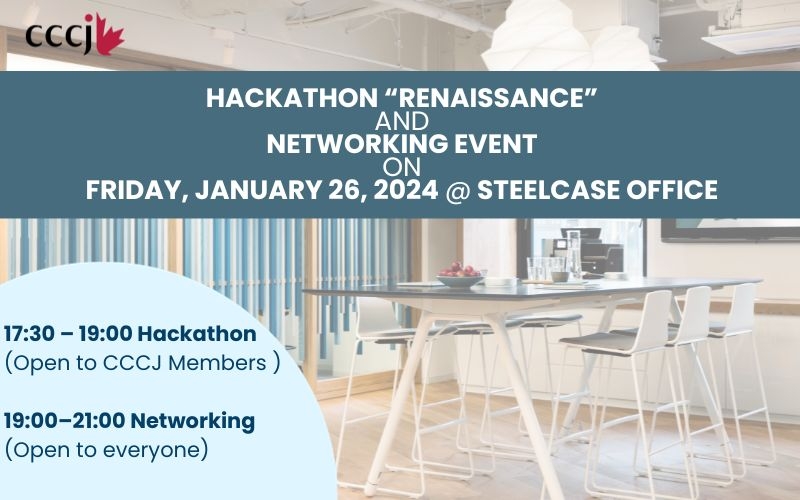 cccj

HACKATHON “RENAISSANCE”
AND
NETWORKING EVENT
ON
FRIDAY, JANUARY 26, 2024 @ STEELCASE OFFICE

17:30 – 19:00 Hackathon
(Open to CCCJ Members )

19:00–21:00 Networking
(Open to everyone)